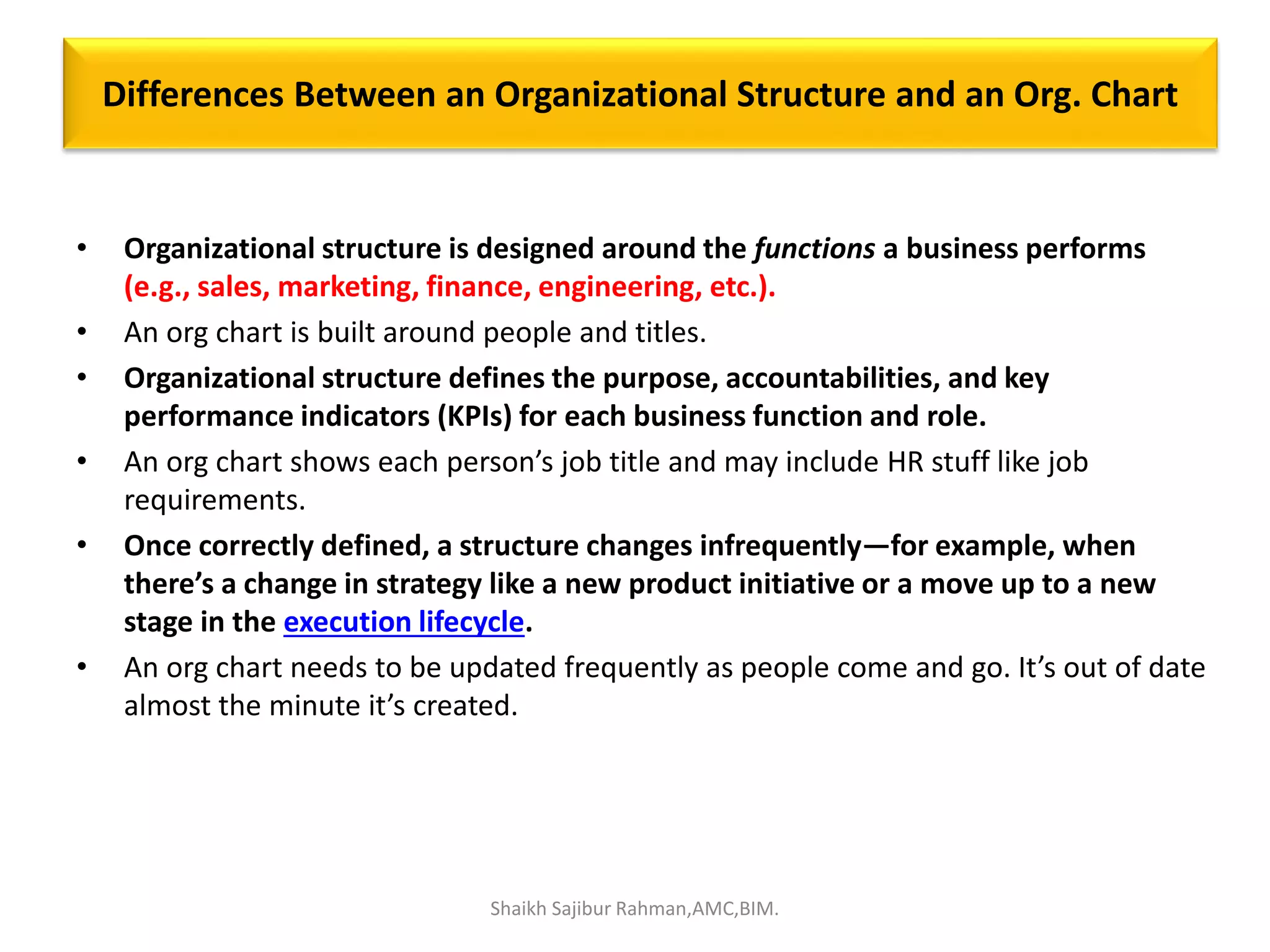 Differences Between an Organizational Structure and an Org. Chart

• Organizational structure is designed around the functions a business performs (e.g., sales, marketing, finance, engineering, etc.).
• An org chart is built around people and titles.
• Organizational structure defines the purpose, accountabilities, and key performance indicators (KPIs) for each business function and role.
• An org chart shows each person’s job title and may include HR stuff like job requirements.
• Once correctly defined, a structure changes infrequently—for example, when there’s a change in strategy like a new product initiative or a move up to a new stage in the execution lifecycle.
• An org chart needs to be updated frequently as people come and go. It’s out of date almost the minute it’s created.

Shaikh Sajibur Rahman,AMC,BIM.